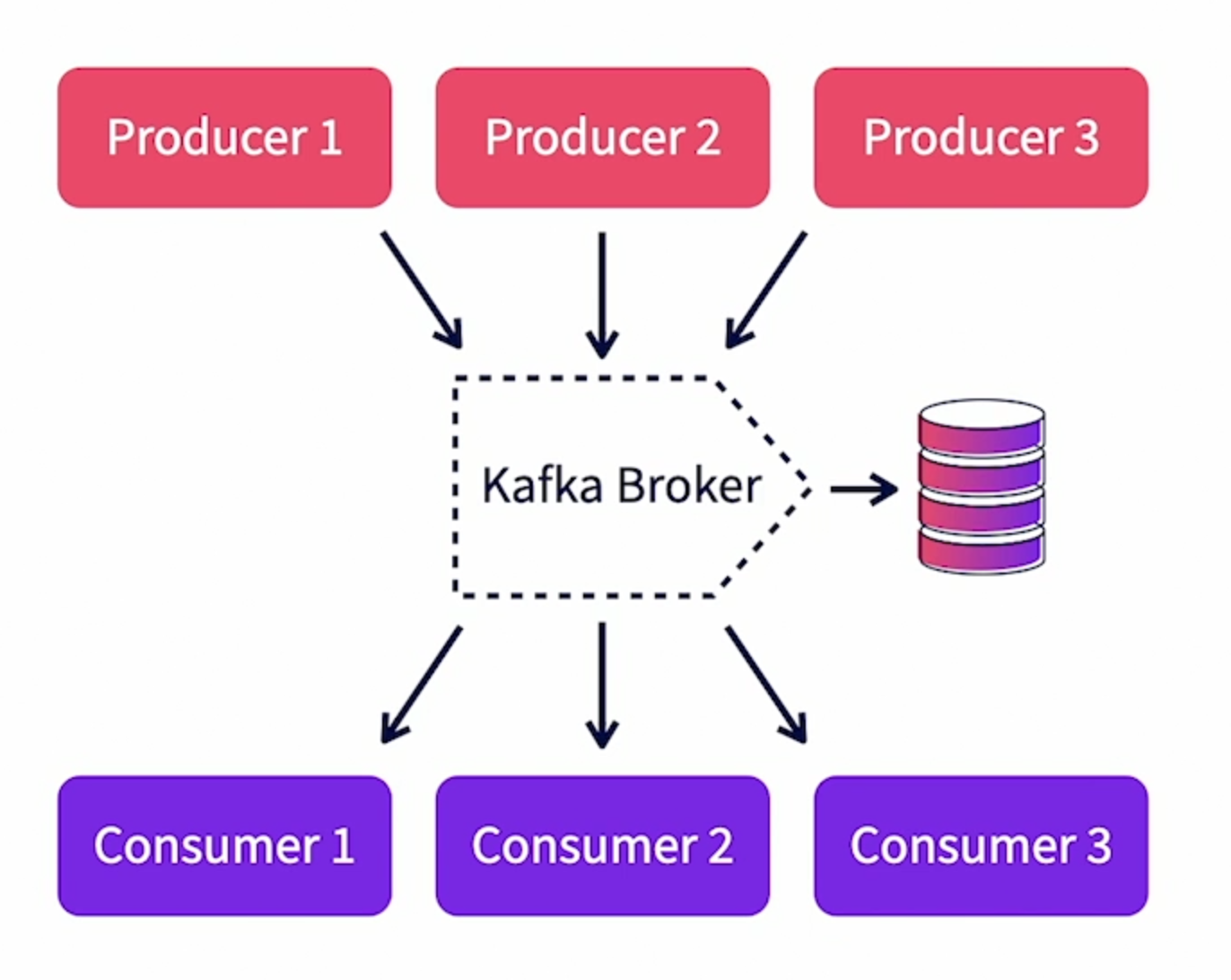 Producer 1
Producer 2
Producer 3

Kafka Broker

Consumer 1
Consumer 2
Consumer 3